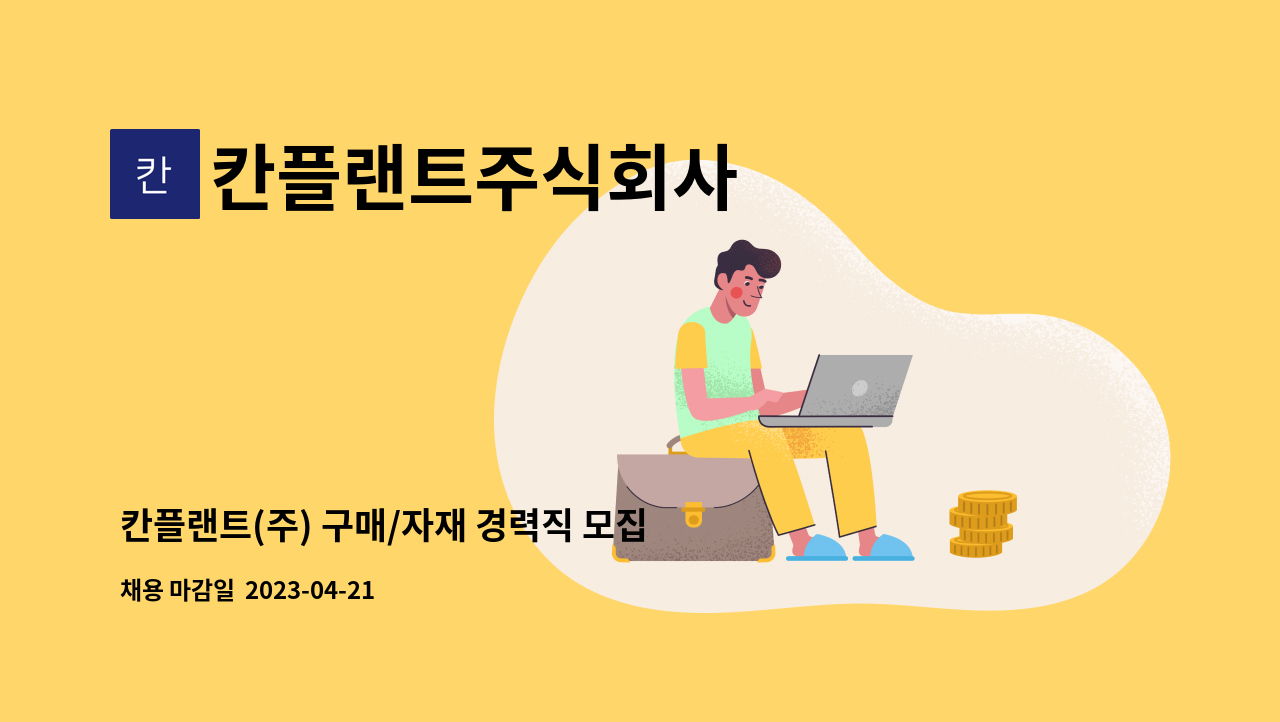 칸

칸플랜트주식회사

칸플랜트(주) 구매/자재 경력직 모집

채용 마감일 2023-04-21